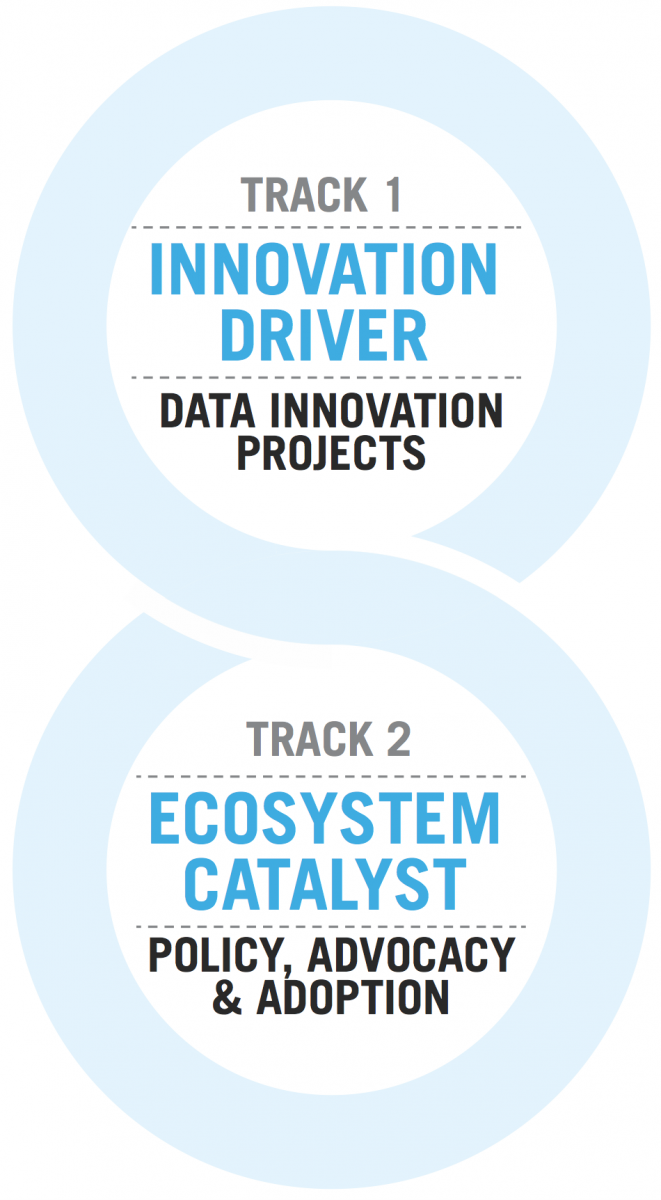 TRACK 1

INNOVATION DRIVER

DATA INNOVATION PROJECTS

TRACK 2

ECOSYSTEM CATALYST

POLICY, ADVOCACY & ADOPTION